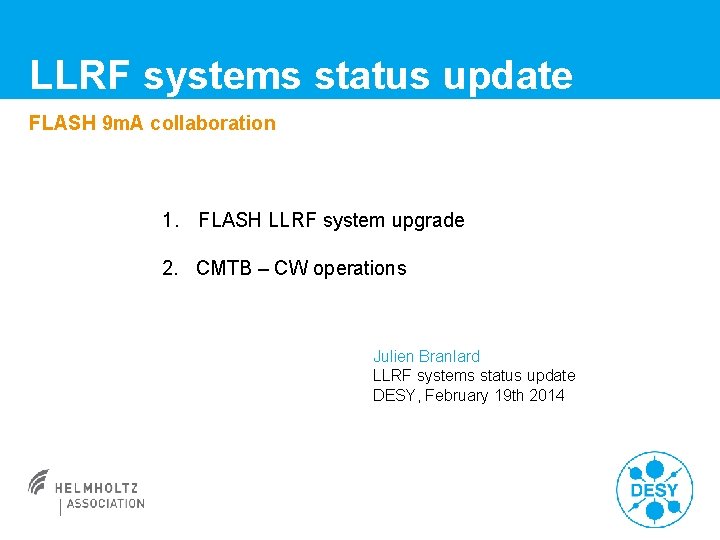 LLRF systems status update

FLASH 9mA collaboration

1. FLASH LLRF system upgrade

2. CMTB – CW operations

Julien Branlard
LLRF systems status update
DESY, February 19th 2014

HELMHOLTZ
ASSOCIATION

DESY